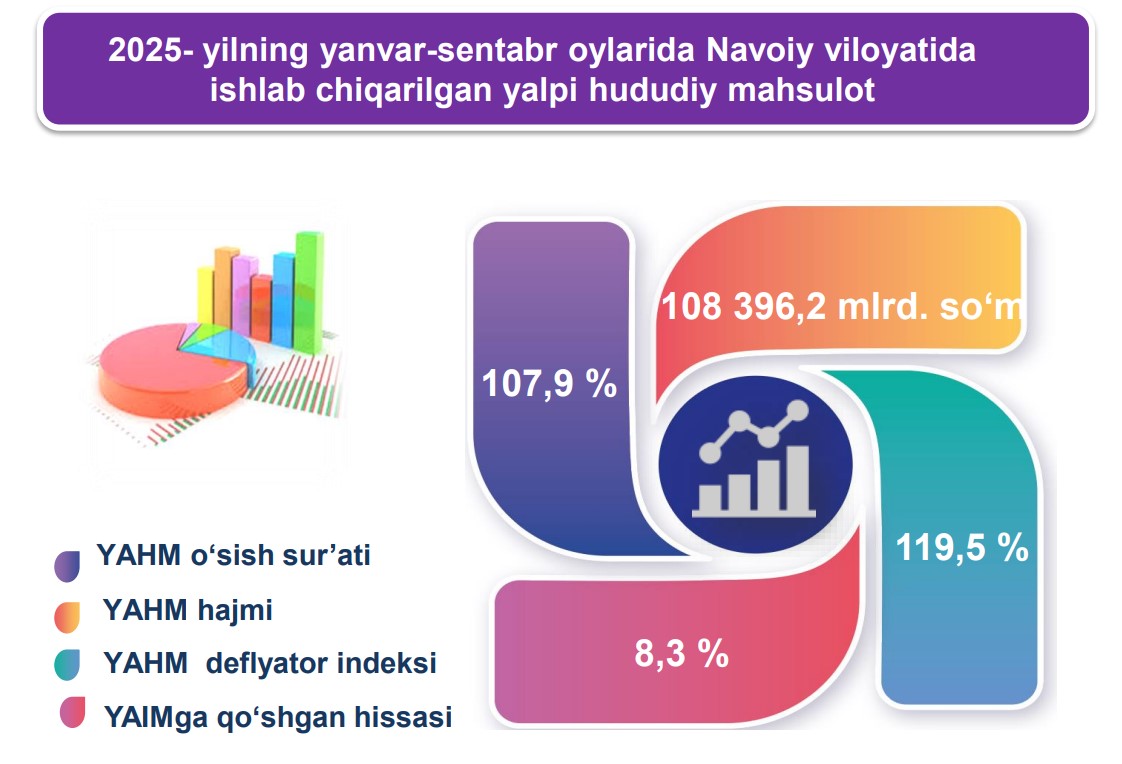 2025- yilning yanvar-sentabr oylarida Navoiy viloyatida ishlab chiqarilgan yalpi hududiy mahsulot

107,9 %

108 396,2 mlrd. so‘m

119,5 %

8,3 %

YAHM o‘sish sur’ati

YAHM hajmi

YAHM deflyator indeksi

YAIMga qo‘shgan hissasi